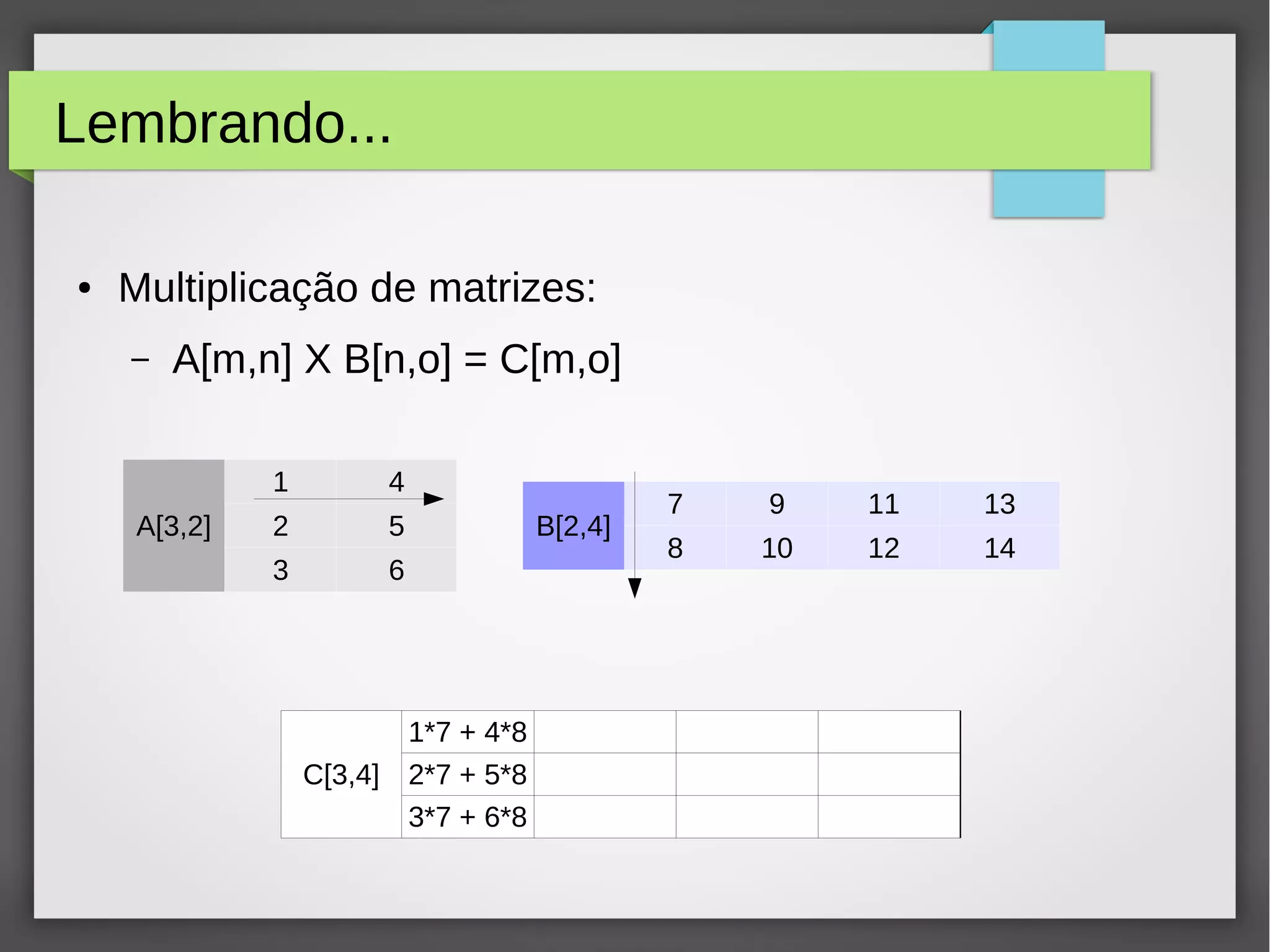 Lembrando...

• Multiplicação de matrizes:

– A[m,n] X B[n,o] = C[m,o]

| A[3,2] | 1 | 4 |
|---|---|---|
| | 2 | 5 |
| | 3 | 6 |

| B[2,4] | 7 | 9 | 11 | 13 |
|---|---|---|---|---|
| | 8 | 10 | 12 | 14 |

| C[3,4] | 1*7 + 4*8 | | | |
|---|---|---|---|---|
| | 2*7 + 5*8 | | | |
| | 3*7 + 6*8 | | | |